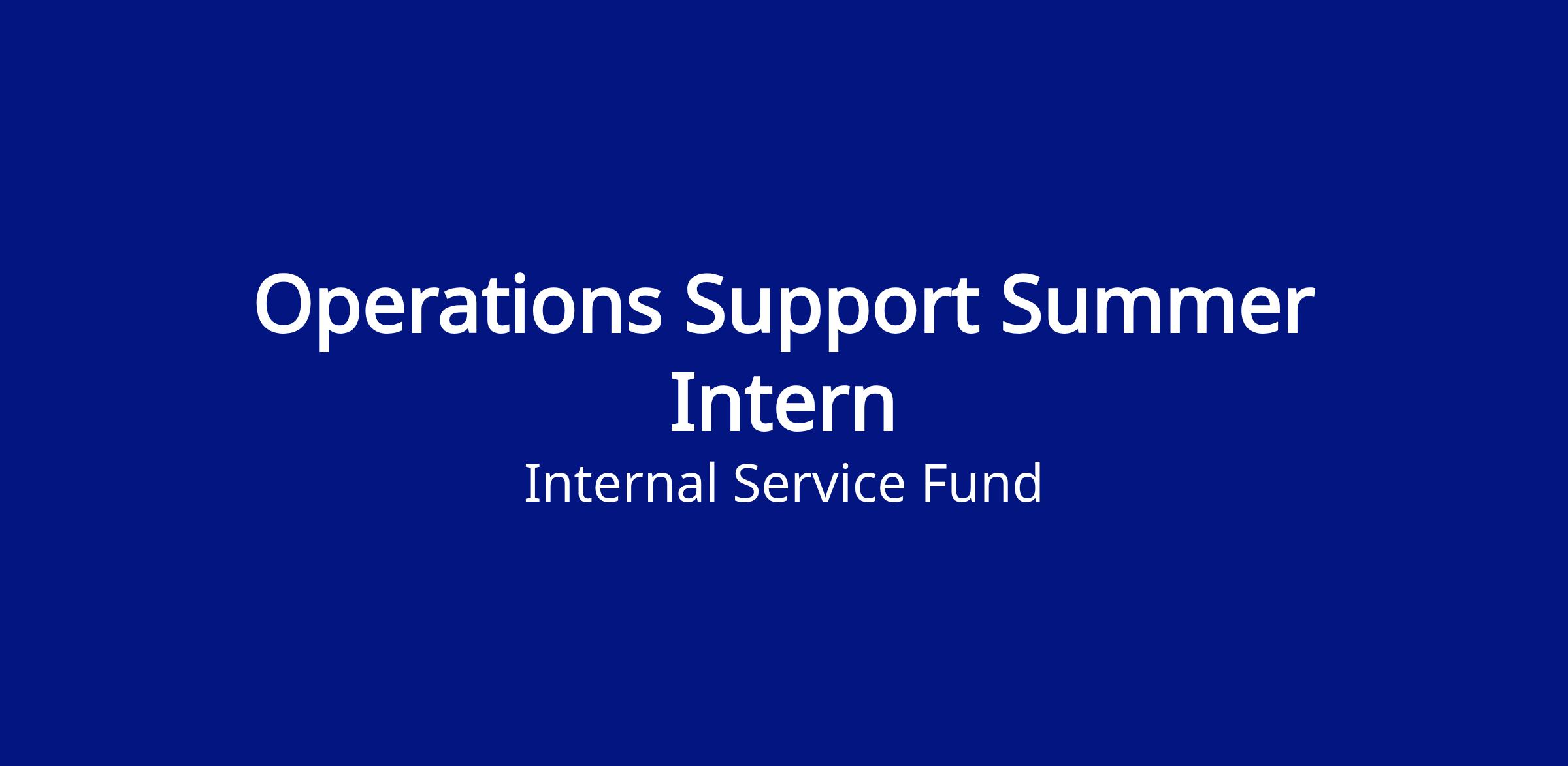 Operations Support Summer Intern

Internal Service Fund